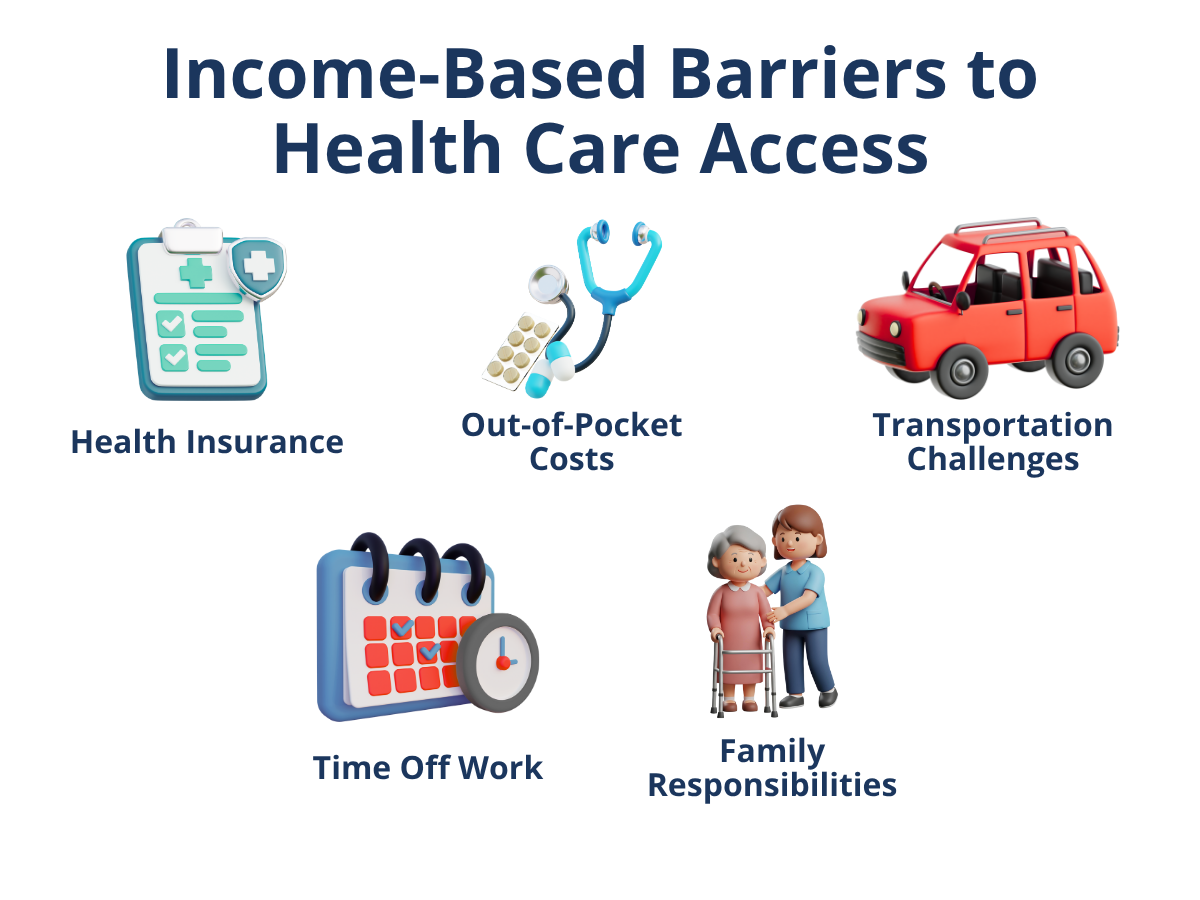 Income-Based Barriers to Health Care Access

Health Insurance

Out-of-Pocket Costs

Transportation Challenges

Time Off Work

Family Responsibilities